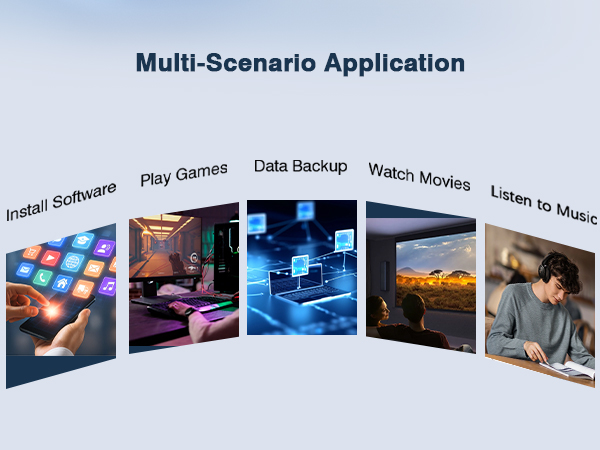 Multi-Scenario Application

Install Software

Play Games

Data Backup

Watch Movies

Listen to Music